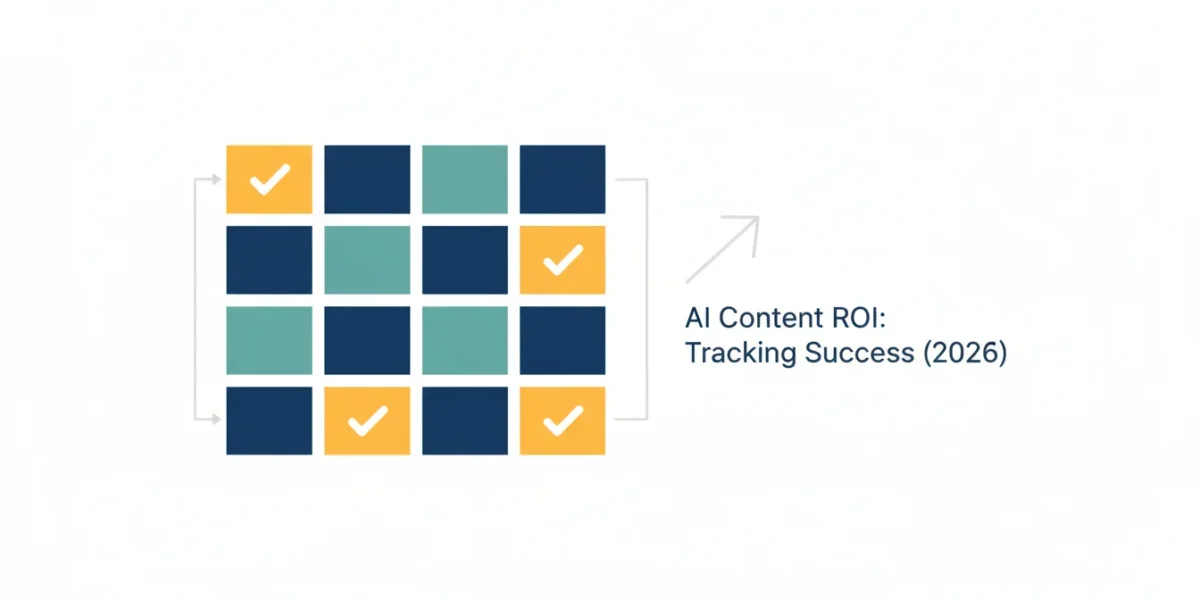 AI Content ROI:
Tracking Success (2026)